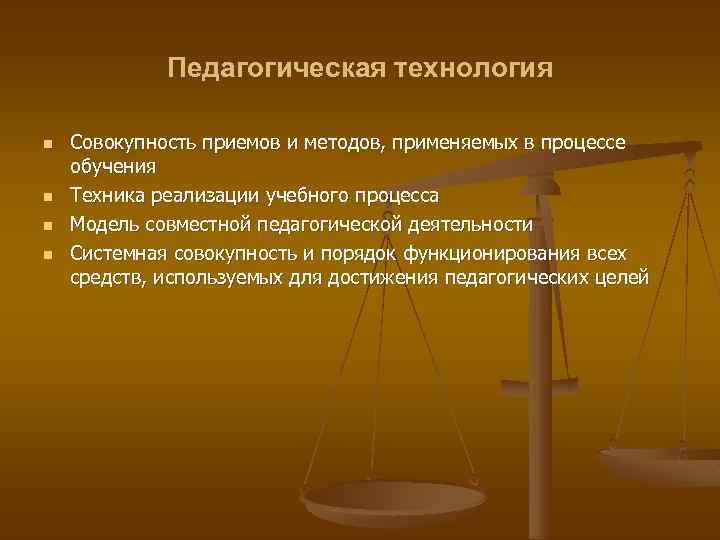 Педагогическая технология

- Совокупность приемов и методов, применяемых в процессе обучения
- Техника реализации учебного процесса
- Модель совместной педагогической деятельности
- Системная совокупность и порядок функционирования всех средств, используемых для достижения педагогических целей